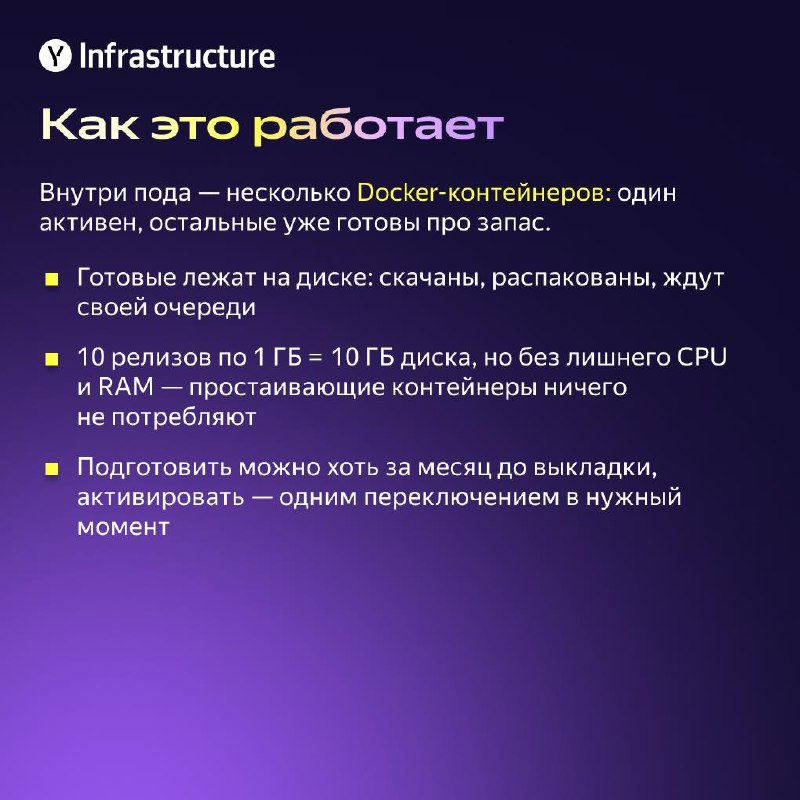 Y Infrastructure

Как это работает

Внутри пода — несколько Docker-контейнеров: один активен, остальные уже готовы про запас.

• Готовые лежат на диске: скачаны, распакованы, ждут своей очереди

• 10 релизов по 1 ГБ = 10 ГБ диска, но без лишнего CPU и RAM — простаивающие контейнеры ничего не потребляют

• Подготовить можно хоть за месяц до выкладки, активировать — одним переключением в нужный момент